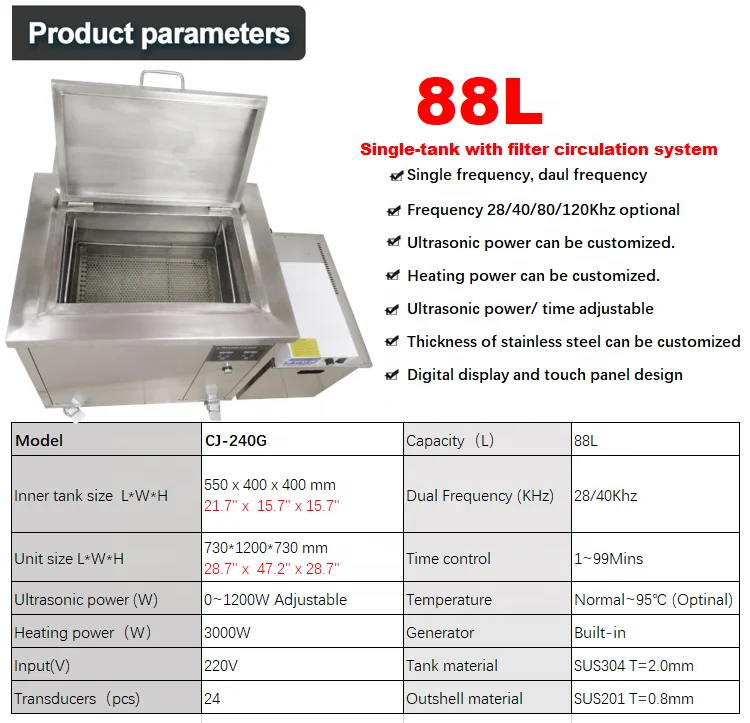 Product parameters

88L

Single-tank with filter circulation system

Single frequency, daul frequency

Frequency 28/40/80/120Khz optional

Ultrasonic power can be customized.

Heating power can be customized.

Ultrasonic power/ time adjustable

Thickness of stainless steel can be customized

Digital display and touch panel design

| Model | CJ-240G | Capacity（L） | 88L |
|---|---|---|---|
| Inner tank size L*W*H | 550 x 400 x 400 mm 21.7" x 15.7" x 15.7" | Dual Frequency (KHz) | 28/40Khz |
| Unit size L*W*H | 730*1200*730 mm 28.7" x 47.2" x 28.7" | Time control | 1~99Mins |
| Ultrasonic power (W) | 0~1200W Adjustable | Temperature | Normal~95℃ (Optinal) |
| Heating power（W） | 3000W | Generator | Built-in |
| Input(V) | 220V | Tank material | SUS304 T=2.0mm |
| Transducers（pcs) | 24 | Outshell material | SUS201 T=0.8mm |